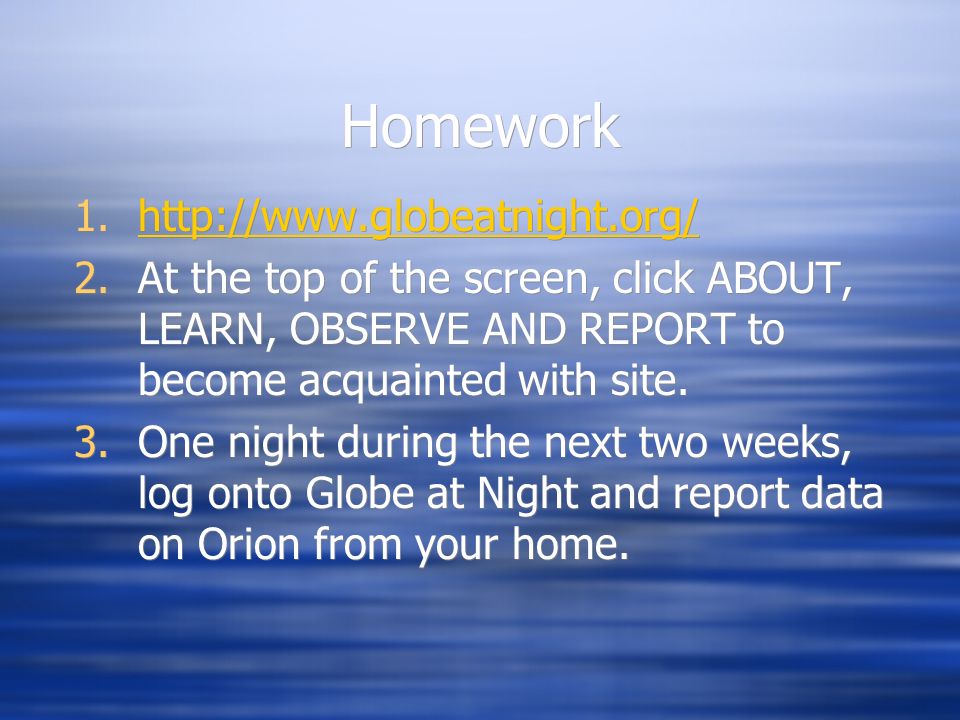 Homework

1. http://www.globeatnight.org/
2. At the top of the screen, click ABOUT, LEARN, OBSERVE AND REPORT to become acquainted with site.
3. One night during the next two weeks, log onto Globe at Night and report data on Orion from your home.